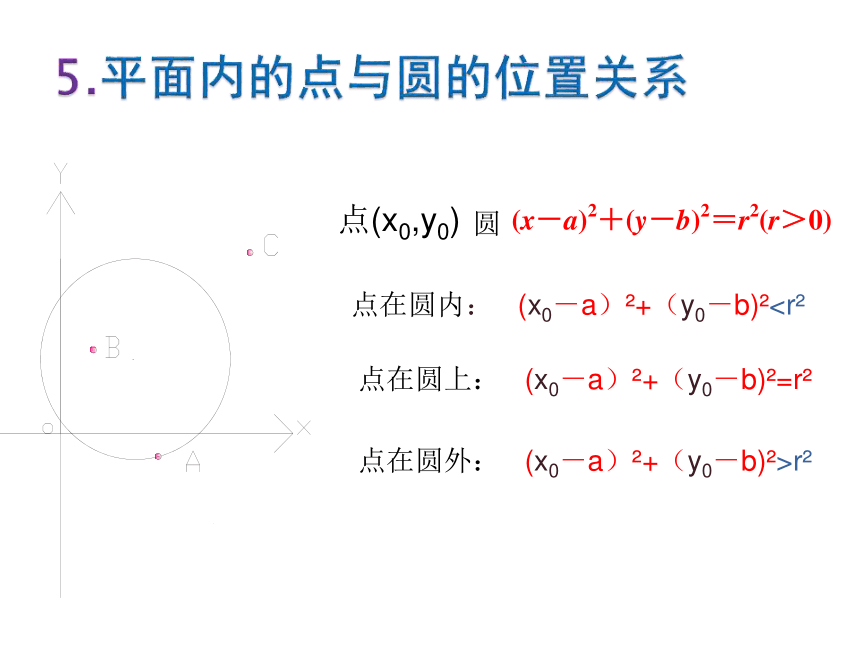 5.平面内的点与圆的位置关系

Y

C

B

o

X

A

点$(x_0,y_0)$ 圆 $(x-a)^2+(y-b)^2=r^2(r>0)$

点在圆内： $(x_0-a)^2+(y_0-b)^2<r^2$

点在圆上： $(x_0-a)^2+(y_0-b)^2=r^2$

点在圆外： $(x_0-a)^2+(y_0-b)^2>r^2$